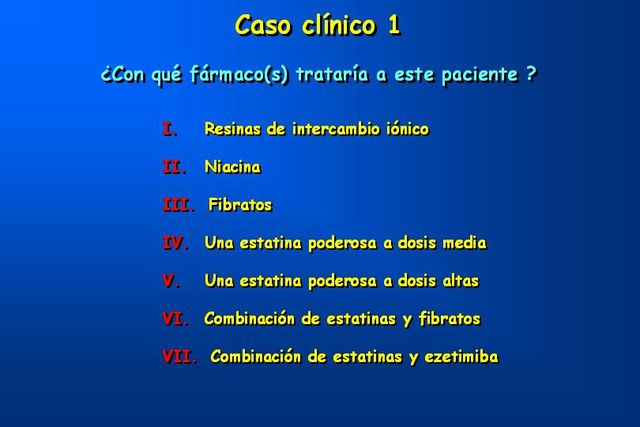 Caso clínico 1

¿Con qué fármaco(s) trataría a este paciente ?

I. Resinas de intercambio iónico

II. Niacina

III. Fibratos

IV. Una estatina poderosa a dosis media

V. Una estatina poderosa a dosis altas

VI. Combinación de estatinas y fibratos

VII. Combinación de estatinas y ezetimiba